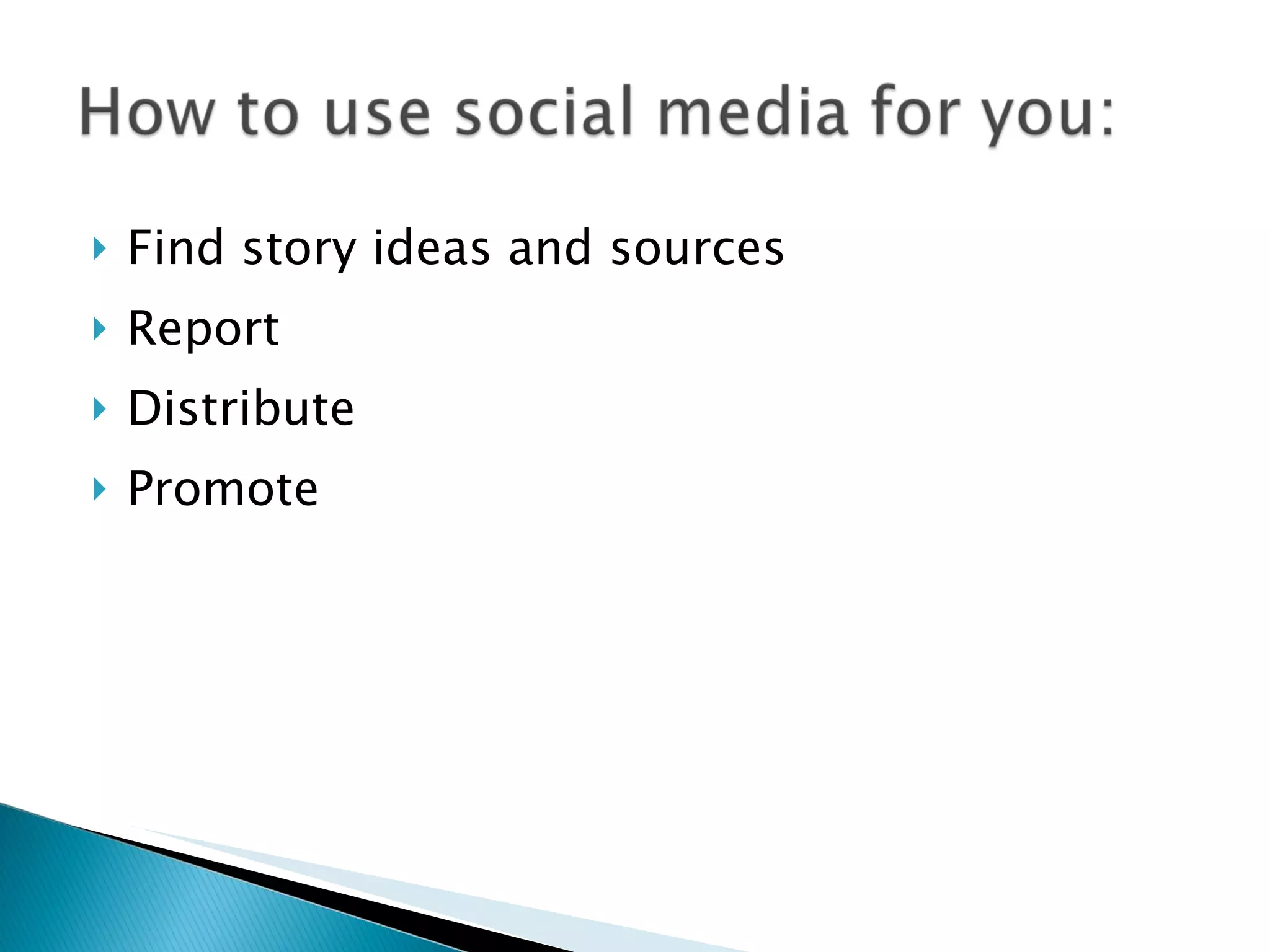 How to use social media for you:

Find story ideas and sources

Report

Distribute

Promote